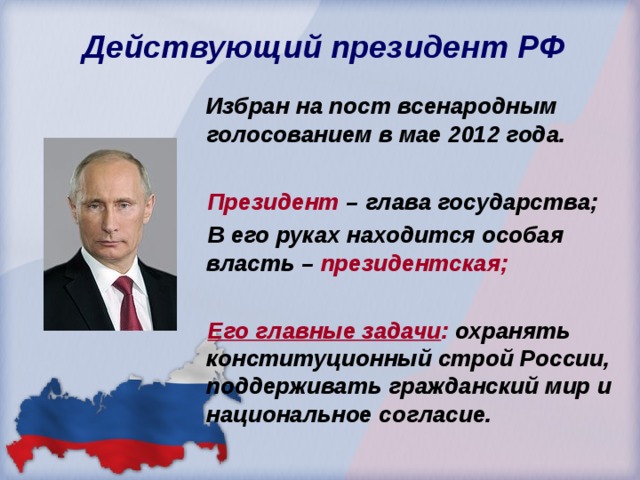 Действующий президент РФ

Избран на пост всенародным голосованием в мае 2012 года.

Президент – глава государства;
В его руках находится особая власть – президентская;

Его главные задачи: охранять конституционный строй России, поддерживать гражданский мир и национальное согласие.